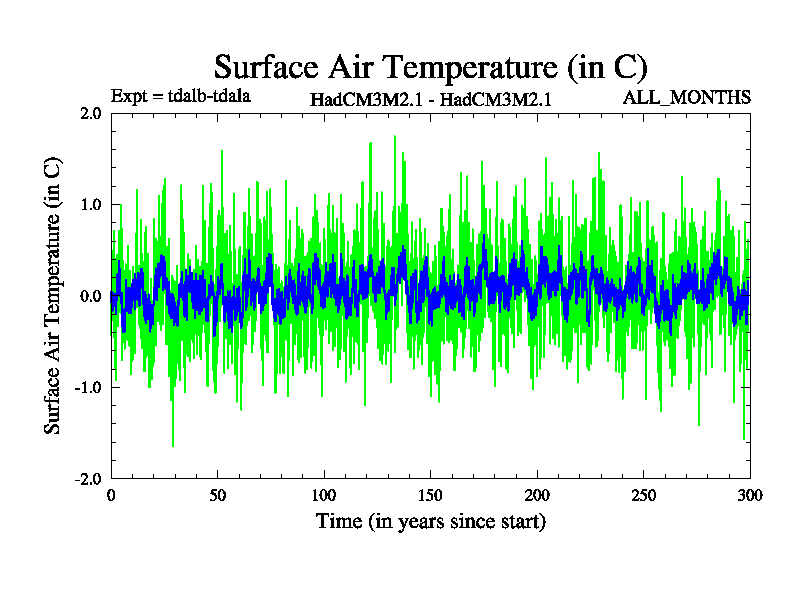 Surface Air Temperature (in C)

Expt = tdalb-tdala

HadCM3M2.1 - HadCM3M2.1

ALL_MONTHS

Surface Air Temperature (in C)

2.0
1.0
0.0
-1.0
-2.0

0
50
100
150
200
250
300

Time (in years since start)